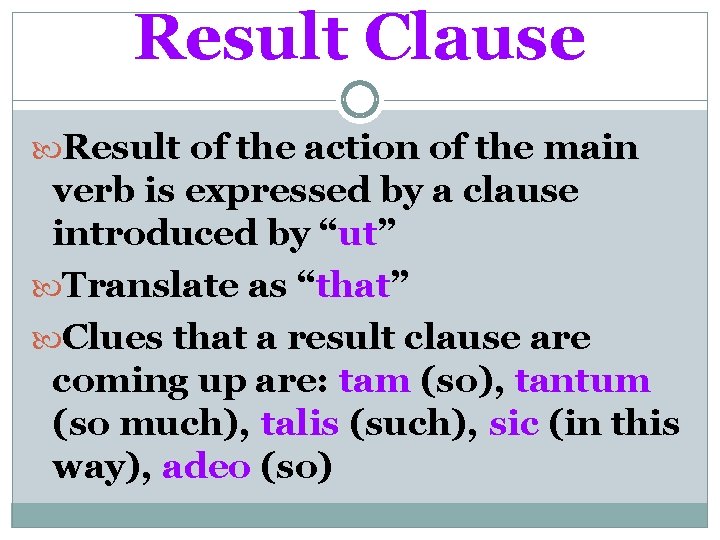 Result Clause

Result of the action of the main verb is expressed by a clause introduced by “ut”

Translate as “that”

Clues that a result clause are coming up are: tam (so), tantum (so much), talis (such), sic (in this way), adeo (so)